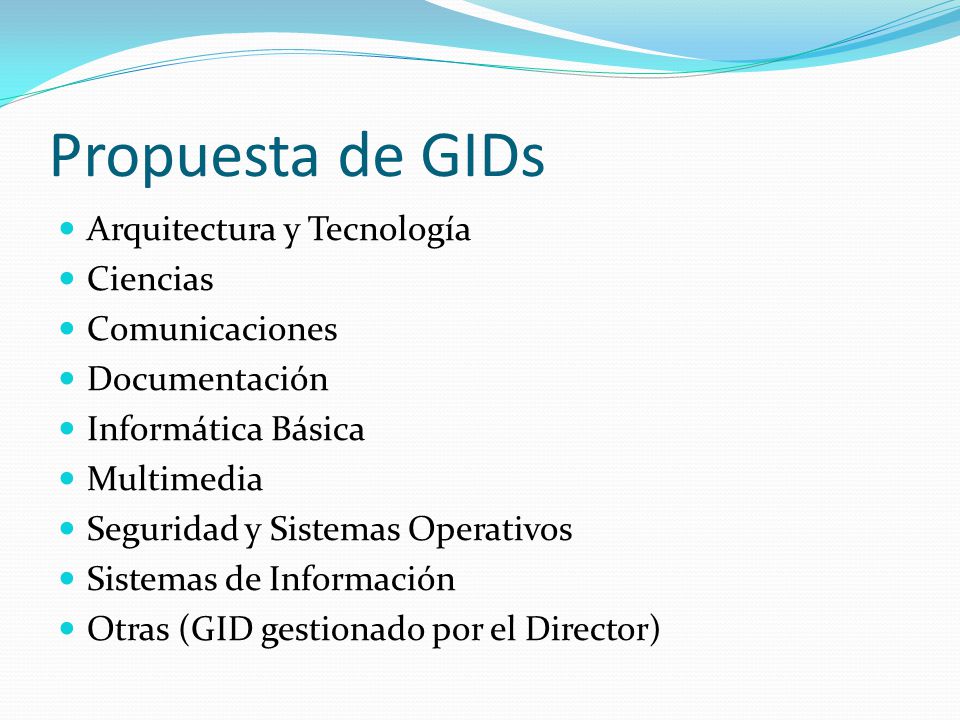 Propuesta de GIDs

- Arquitectura y Tecnología
- Ciencias
- Comunicaciones
- Documentación
- Informática Básica
- Multimedia
- Seguridad y Sistemas Operativos
- Sistemas de Información
- Otras (GID gestionado por el Director)